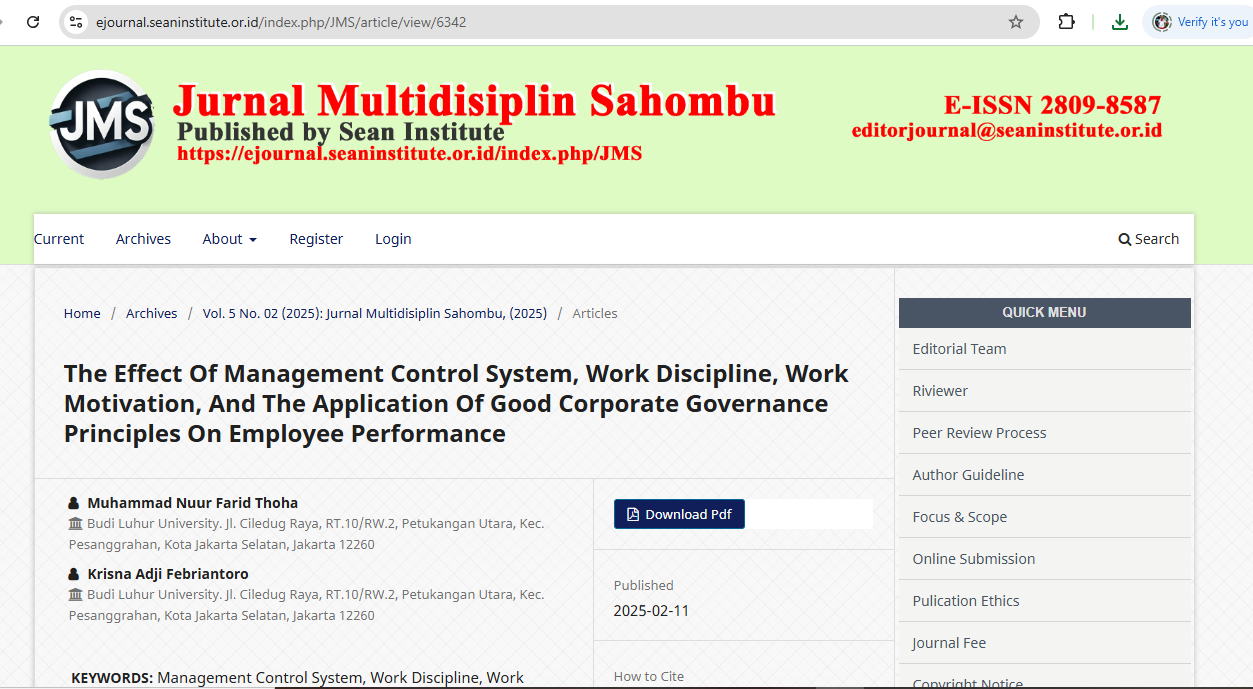 ejournal.seaninstitute.or.id/index.php/JMS/article/view/6342

Verify it's you

JMS

Jurnal Multidisiplin Sahombu
Published by Sean Institute
https://ejournal.seaninstitute.or.id/index.php/JMS

E-ISSN 2809-8587
editorjournal@seaninstitute.or.id

Current Archives About Register Login Search

Home / Archives / Vol. 5 No. 02 (2025): Jurnal Multidisiplin Sahombu, (2025) / Articles

The Effect Of Management Control System, Work Discipline, Work Motivation, And The Application Of Good Corporate Governance Principles On Employee Performance

Muhammad Nuur Farid Thoha
Budi Luhur University. Jl. Ciledug Raya, RT.10/RW.2, Petukangan Utara, Kec. Pesanggrahan, Kota Jakarta Selatan, Jakarta 12260

Krisna Adji Febriantoro
Budi Luhur University. Jl. Ciledug Raya, RT.10/RW.2, Petukangan Utara, Kec. Pesanggrahan, Kota Jakarta Selatan, Jakarta 12260

KEYWORDS: Management Control System, Work Discipline, Work

Download Pdf

Published
2025-02-11

How to Cite

QUICK MENU
Editorial Team
Riviewer
Peer Review Process
Author Guideline
Focus & Scope
Online Submission
Pulication Ethics
Journal Fee
Copyright Notice